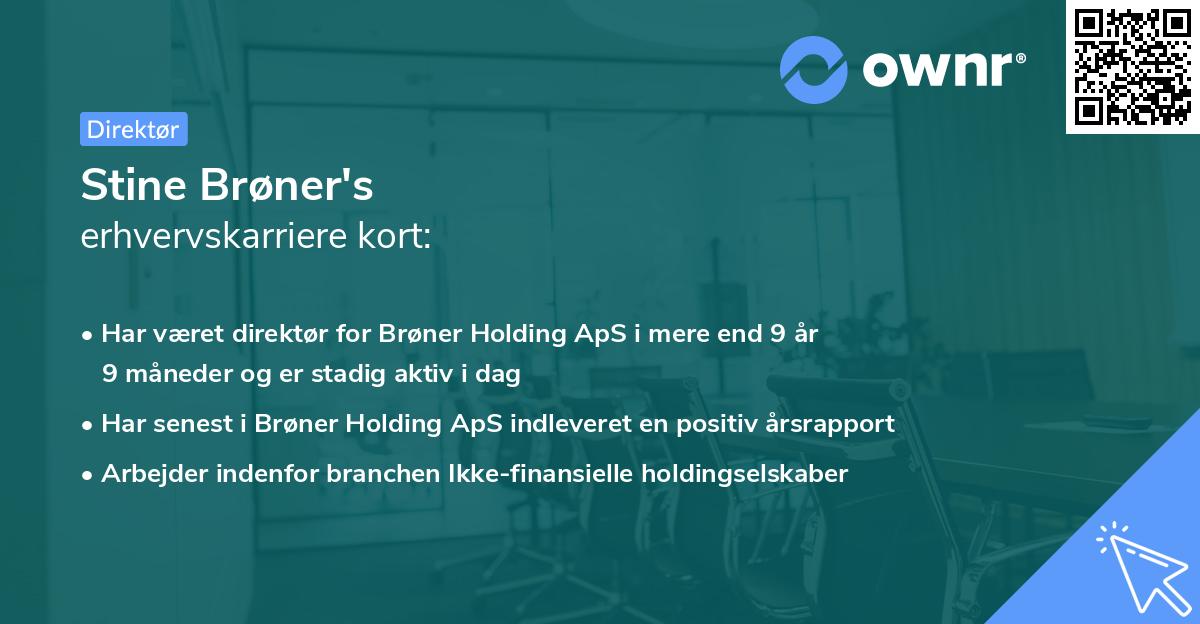 ownr®

Direktør

Stine Brøner's
erhvervskarriere kort:

• Har været direktør for Brøner Holding ApS i mere end 9 år 9 måneder og er stadig aktiv i dag

• Har senest i Brøner Holding ApS indleveret en positiv årsrapport

• Arbejder indenfor branchen Ikke-finansielle holdingselskaber